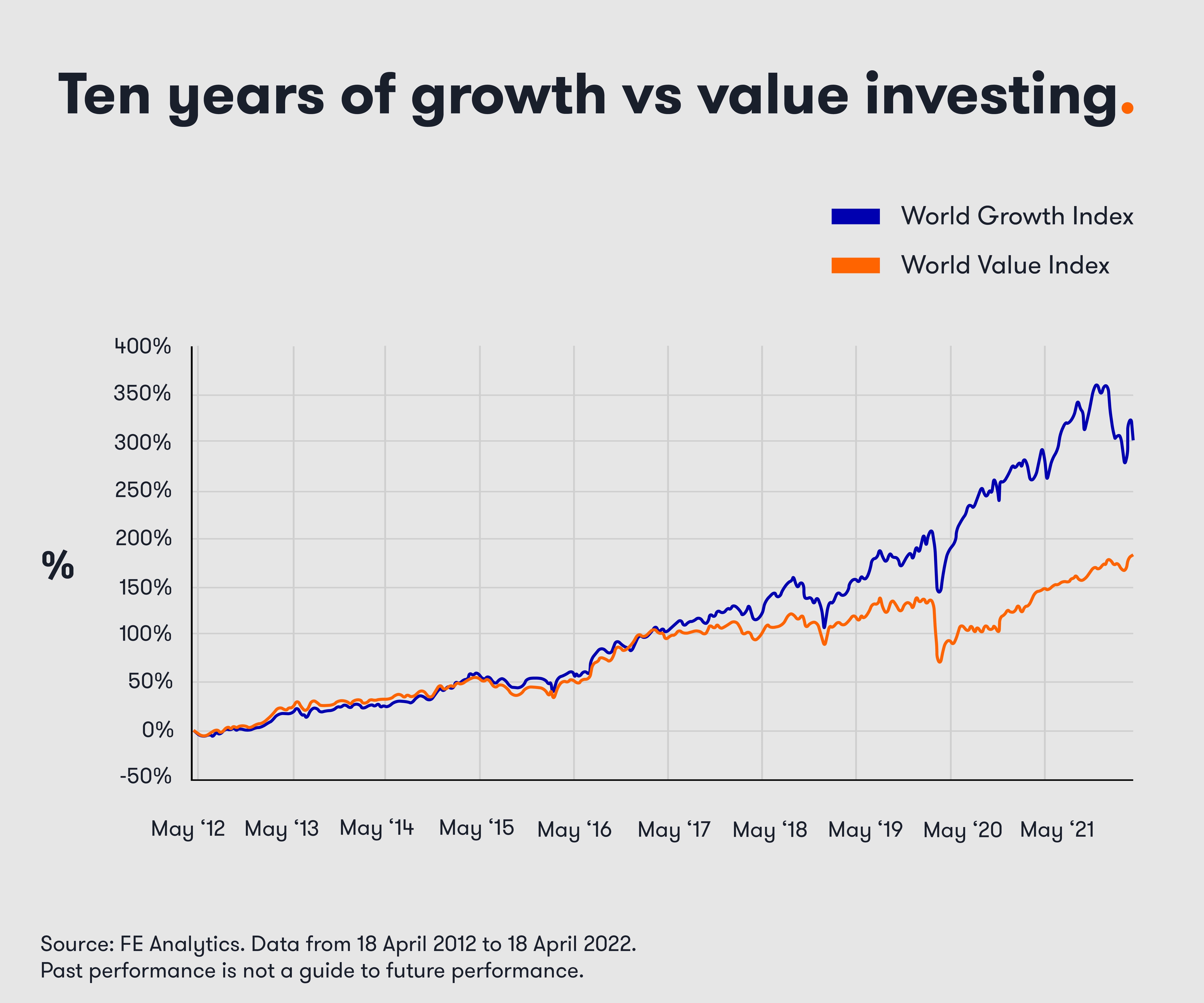 Ten years of growth vs value investing.

World Growth Index
World Value Index

%

400%
350%
300%
250%
200%
150%
100%
50%
0%
-50%

May ‘12 May ‘13 May ‘14 May ‘15 May ‘16 May ‘17 May ‘18 May ‘19 May ‘20 May ‘21

Source: FE Analytics. Data from 18 April 2012 to 18 April 2022.
Past performance is not a guide to future performance.